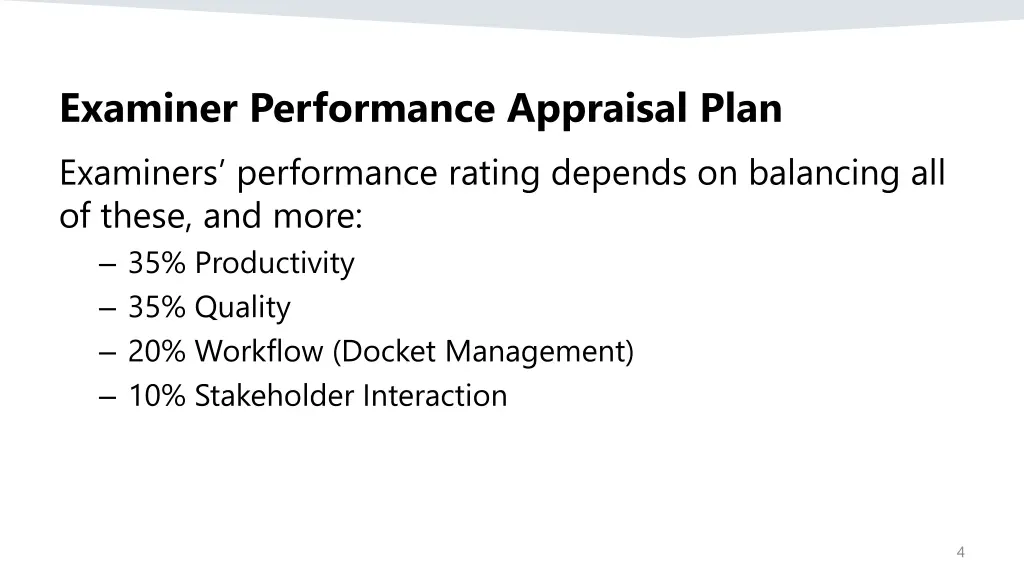 Examiner Performance Appraisal Plan

Examiners’ performance rating depends on balancing all of these, and more:

– 35% Productivity
– 35% Quality
– 20% Workflow (Docket Management)
– 10% Stakeholder Interaction

4